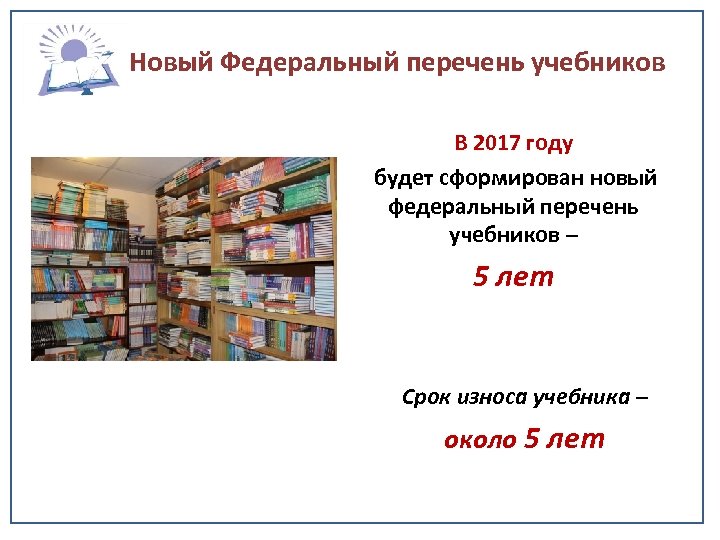 Новый Федеральный перечень учебников

В 2017 году

будет сформирован новый федеральный перечень учебников –

5 лет

Срок износа учебника –

около 5 лет